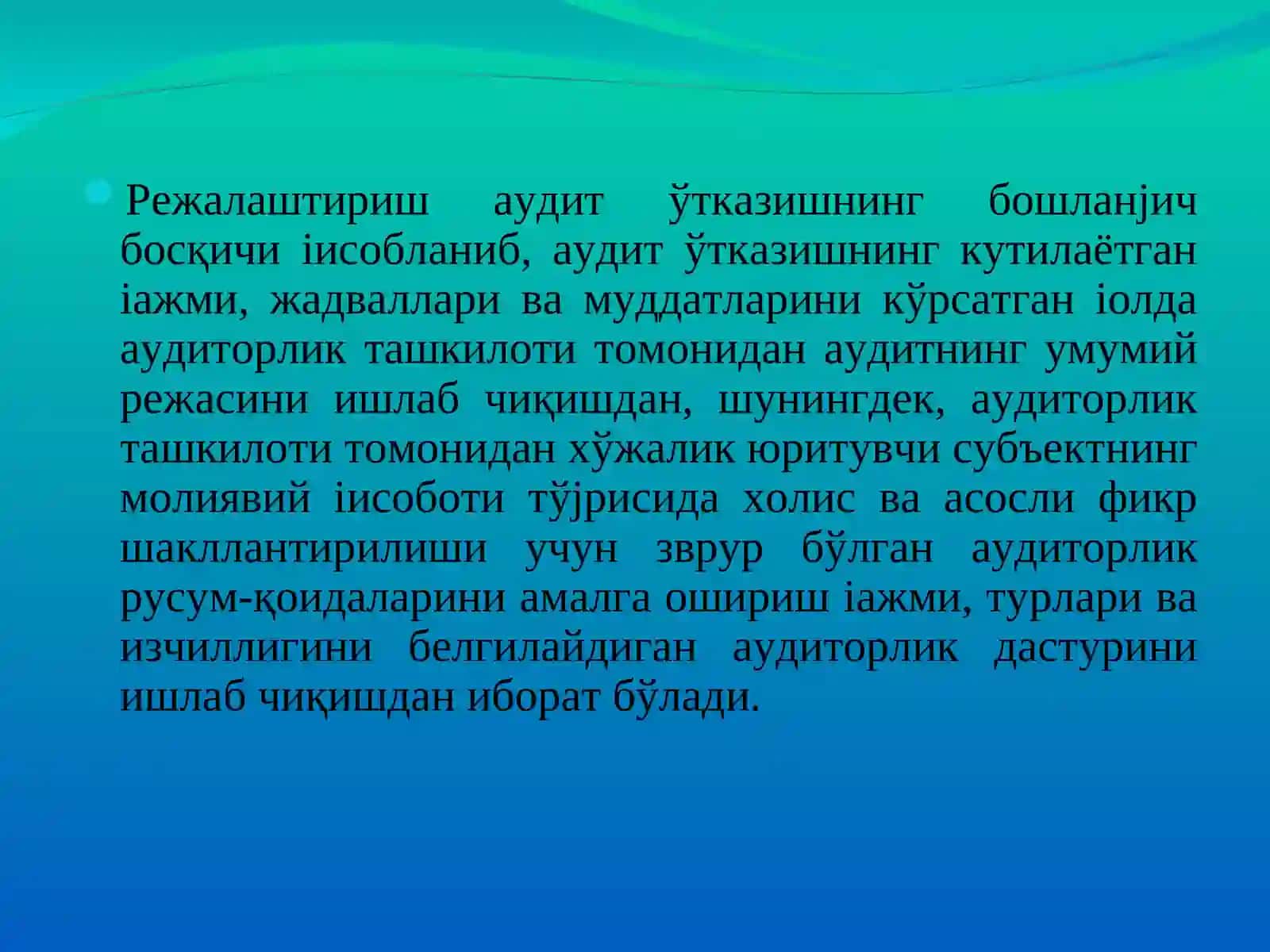 Режалаштириш аудит ўтказишнинг бошланјич босқичи іисобланиб, аудит ўтказишнинг кутилаётган іажми, жадваллари ва муддатларини кўрсатган іолда аудиторлик ташкилоти томонидан аудитнинг умумий режасини ишлаб чиқишдан, шунингдек, аудиторлик ташкилоти томонидан хўжалик юритувчи субъектнинг молиявий іисоботи тўјрисида холис ва асосли фикр шакллантирилиши учун зврур бўлган аудиторлик русум-қоидаларини амалга ошириш іажми, турлари ва изчиллигини белгилайдиган аудиторлик дастурини ишлаб чиқишдан иборат бўлади.